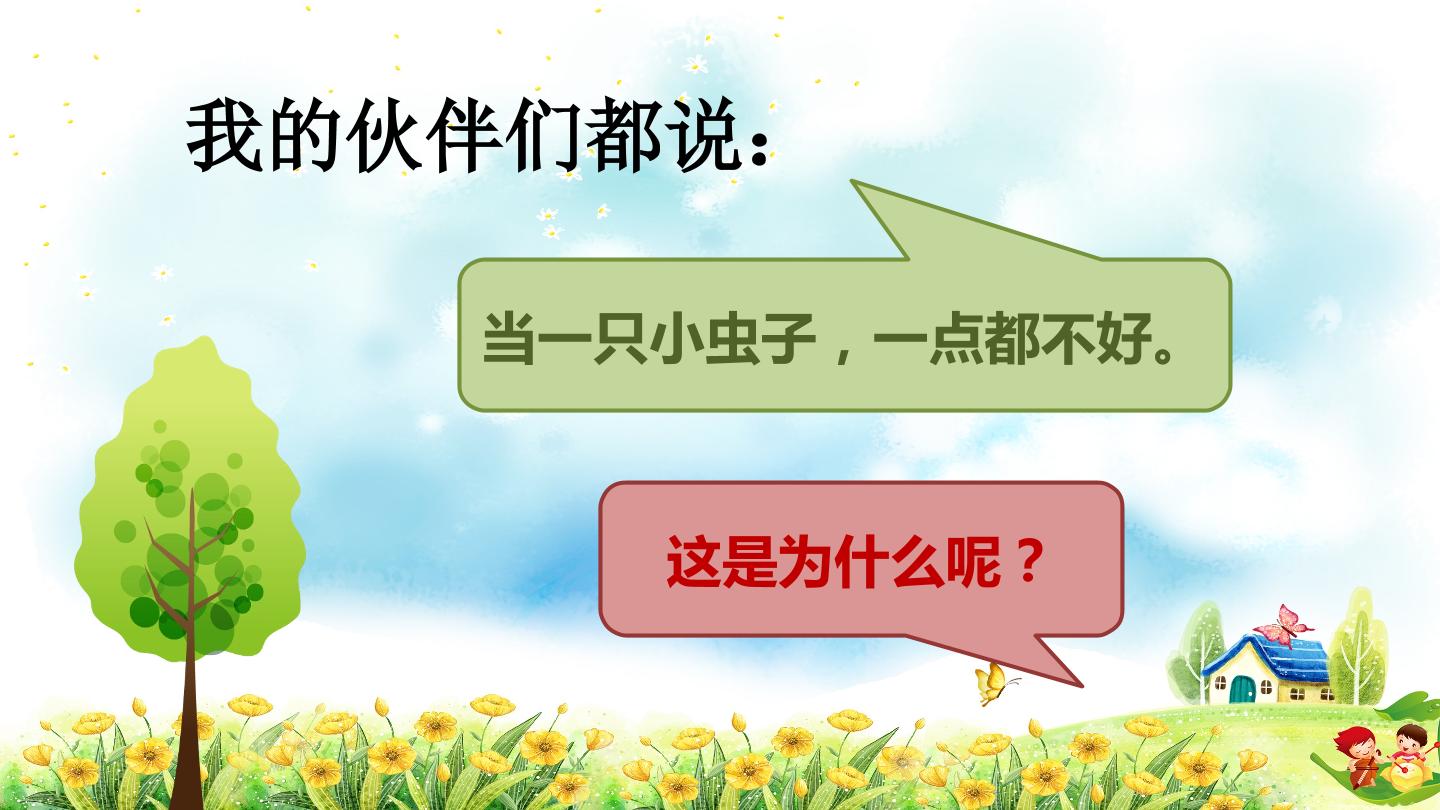 我的伙伴们都说：

当一只小虫子，一点都不好。

这是为什么呢？